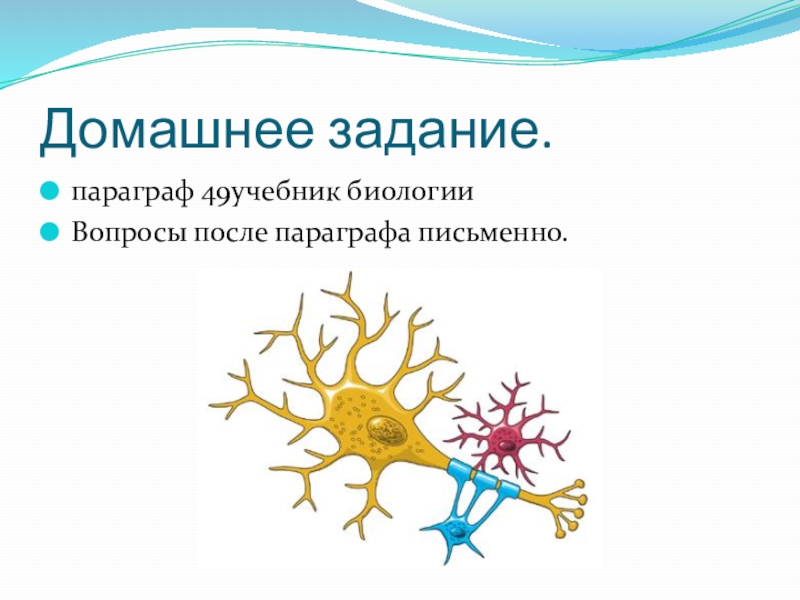 Домашнее задание.

параграф 49учебник биологии

Вопросы после параграфа письменно.